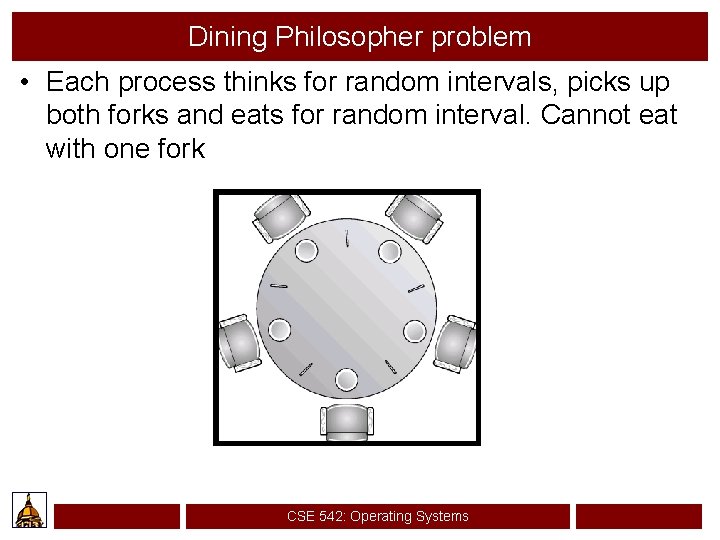 Dining Philosopher problem

• Each process thinks for random intervals, picks up both forks and eats for random interval. Cannot eat with one fork

CSE 542: Operating Systems